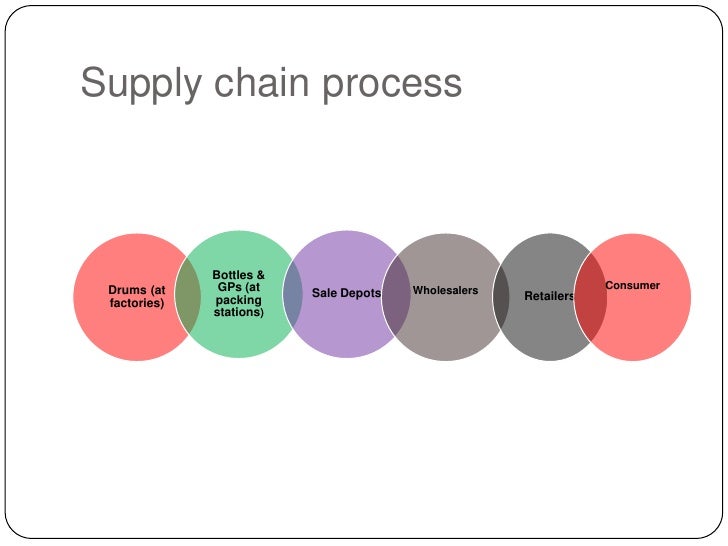 Supply chain process

Drums (at factories)

Bottles & GPs (at packing stations)

Sale Depots

Wholesalers

Retailers

Consumer